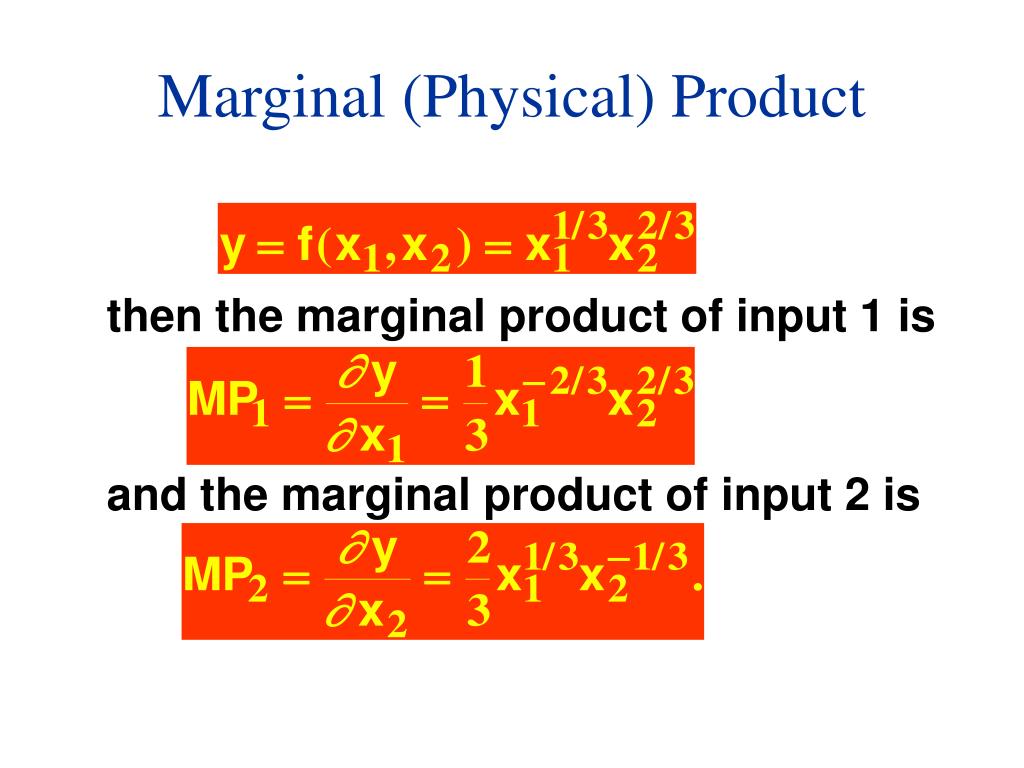 Marginal (Physical) Product

$y = f(x_1, x_2) = x_1^{1/3} x_2^{2/3}$

then the marginal product of input 1 is

$MP_1 = \frac{\partial y}{\partial x_1} = \frac{1}{3} x_1^{-2/3} x_2^{2/3}$

and the marginal product of input 2 is

$MP_2 = \frac{\partial y}{\partial x_2} = \frac{2}{3} x_1^{1/3} x_2^{-1/3}.$